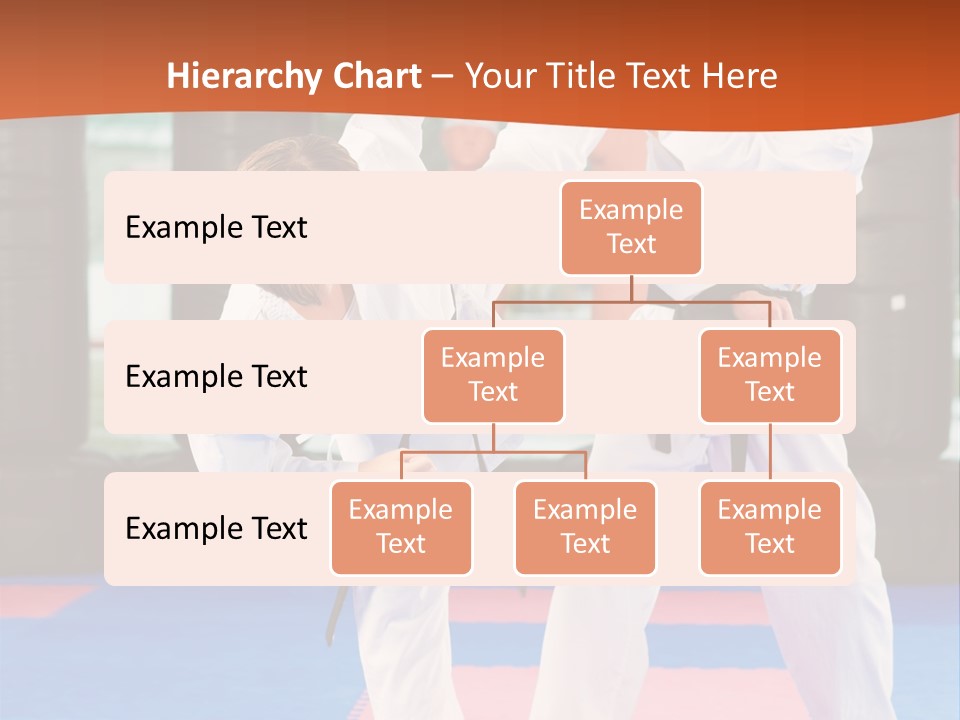 Hierarchy Chart – Your Title Text Here

Example Text

Example Text

Example Text

Example Text

Example Text

Example Text

Example Text

Example Text

Example Text